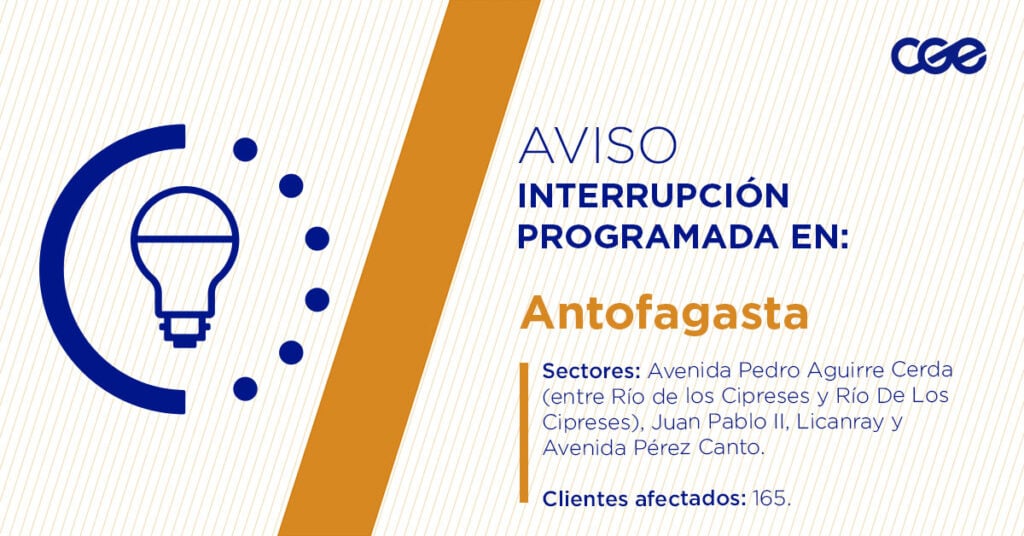 CGE

AVISO
INTERRUPCIÓN PROGRAMADA EN:

Antofagasta

Sectores: Avenida Pedro Aguirre Cerda (entre Río de los Cipreses y Río De Los Cipreses), Juan Pablo II, Licanray y Avenida Pérez Canto.

Clientes afectados: 165.